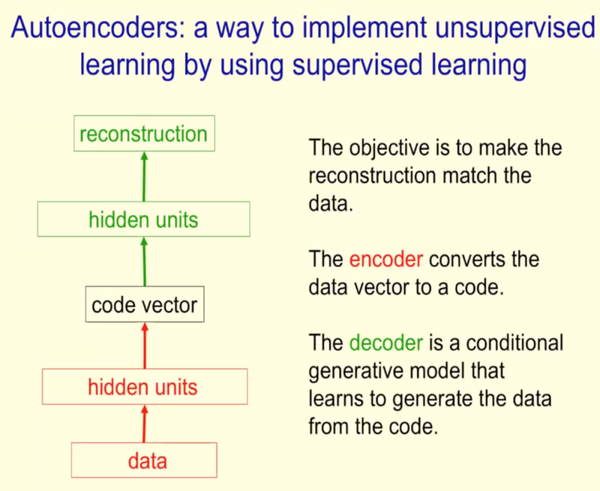 Autoencoders: a way to implement unsupervised learning by using supervised learning

reconstruction

hidden units

code vector

hidden units

data

The objective is to make the reconstruction match the data.

The encoder converts the data vector to a code.

The decoder is a conditional generative model that learns to generate the data from the code.